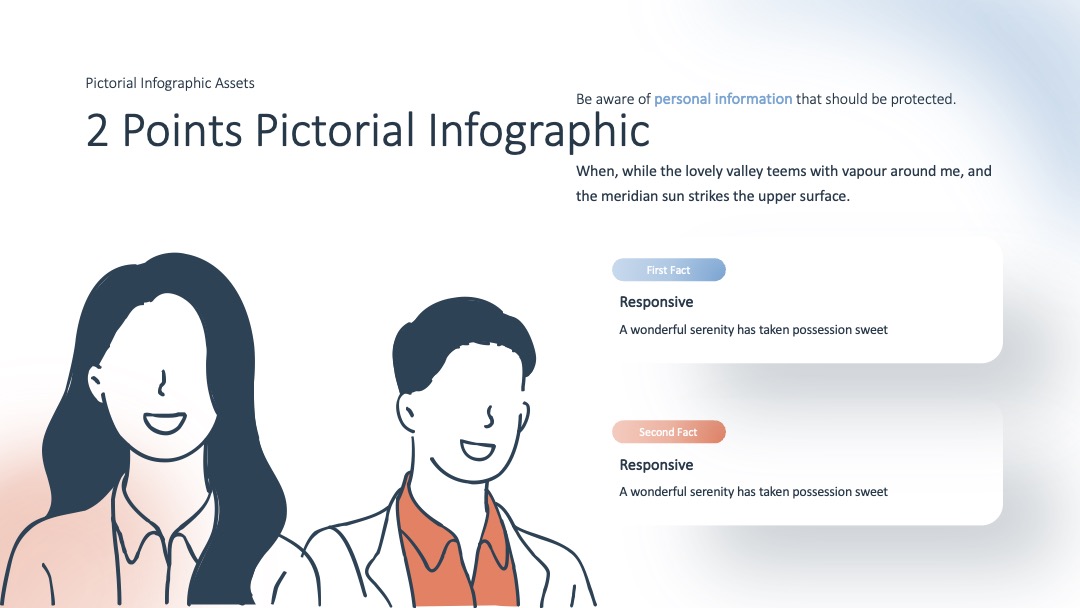 Pictorial Infographic Assets

2 Points Pictorial Infographic

Be aware of personal information that should be protected.

When, while the lovely valley teems with vapour around me, and the meridian sun strikes the upper surface.

First Fact

Responsive

A wonderful serenity has taken possession sweet

Second Fact

Responsive

A wonderful serenity has taken possession sweet